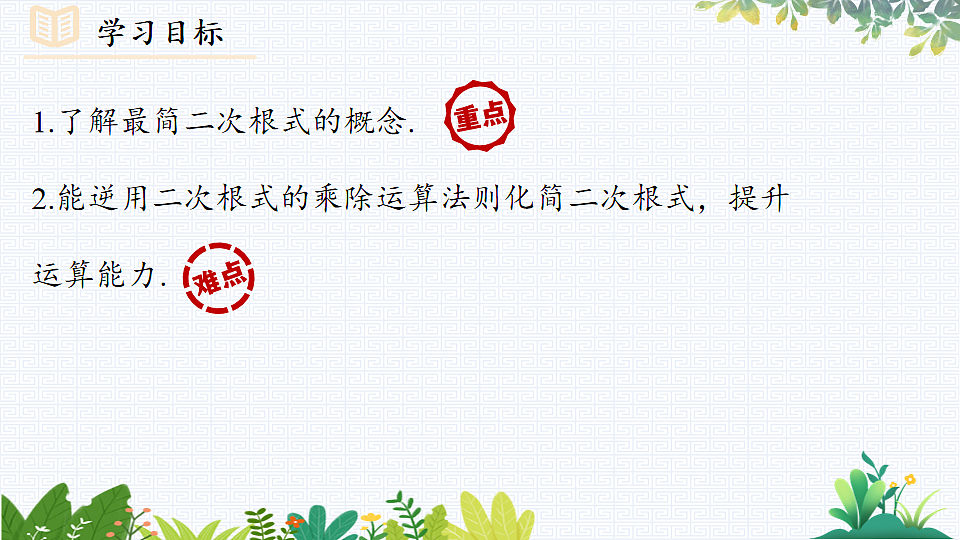 学习目标

1.了解最简二次根式的概念. 重点

2.能逆用二次根式的乘除运算法则化简二次根式，提升运算能力. 难点